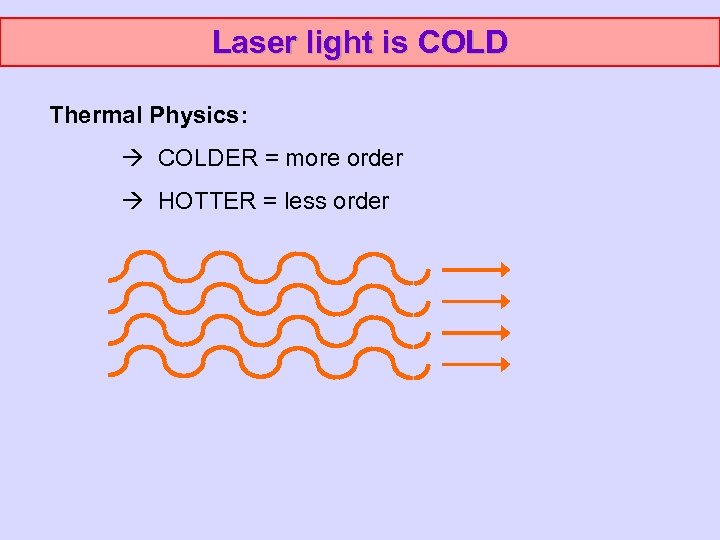 Laser light is COLD

Thermal Physics:

→ COLDER = more order

→ HOTTER = less order